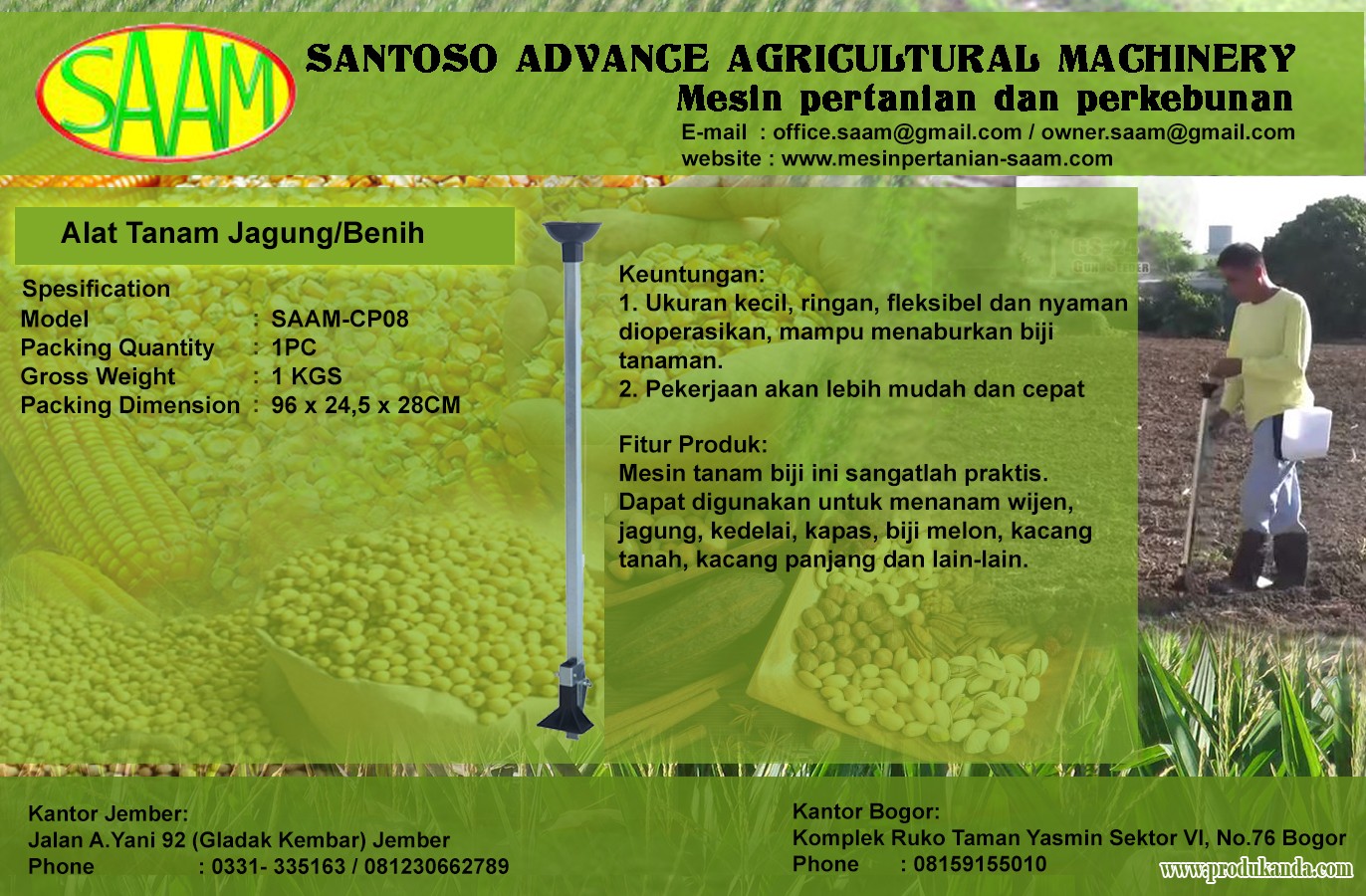 SAAM

SANTOSO ADVANCE AGRICULTURAL MACHINERY
Mesin pertanian dan perkebunan
E-mail : office.saam@gmail.com / owner.saam@gmail.com
website : www.mesinpertanian-saam.com

Alat Tanam Jagung/Benih

Spesification
Model : SAAM-CP08
Packing Quantity : 1PC
Gross Weight : 1 KGS
Packing Dimension : 96 x 24,5 x 28CM

Keuntungan:
1. Ukuran kecil, ringan, fleksibel dan nyaman dioperasikan, mampu menaburkan biji tanaman.
2. Pekerjaan akan lebih mudah dan cepat

Fitur Produk:
Mesin tanam biji ini sangatlah praktis. Dapat digunakan untuk menanam wijen, jagung, kedelai, kapas, biji melon, kacang tanah, kacang panjang dan lain-lain.

Kantor Jember:
Jalan A.Yani 92 (Gladak Kembar) Jember
Phone : 0331- 335163 / 081230662789

Kantor Bogor:
Komplek Ruko Taman Yasmin Sektor VI, No.76 Bogor
Phone : 08159155010

www.produkanda.com